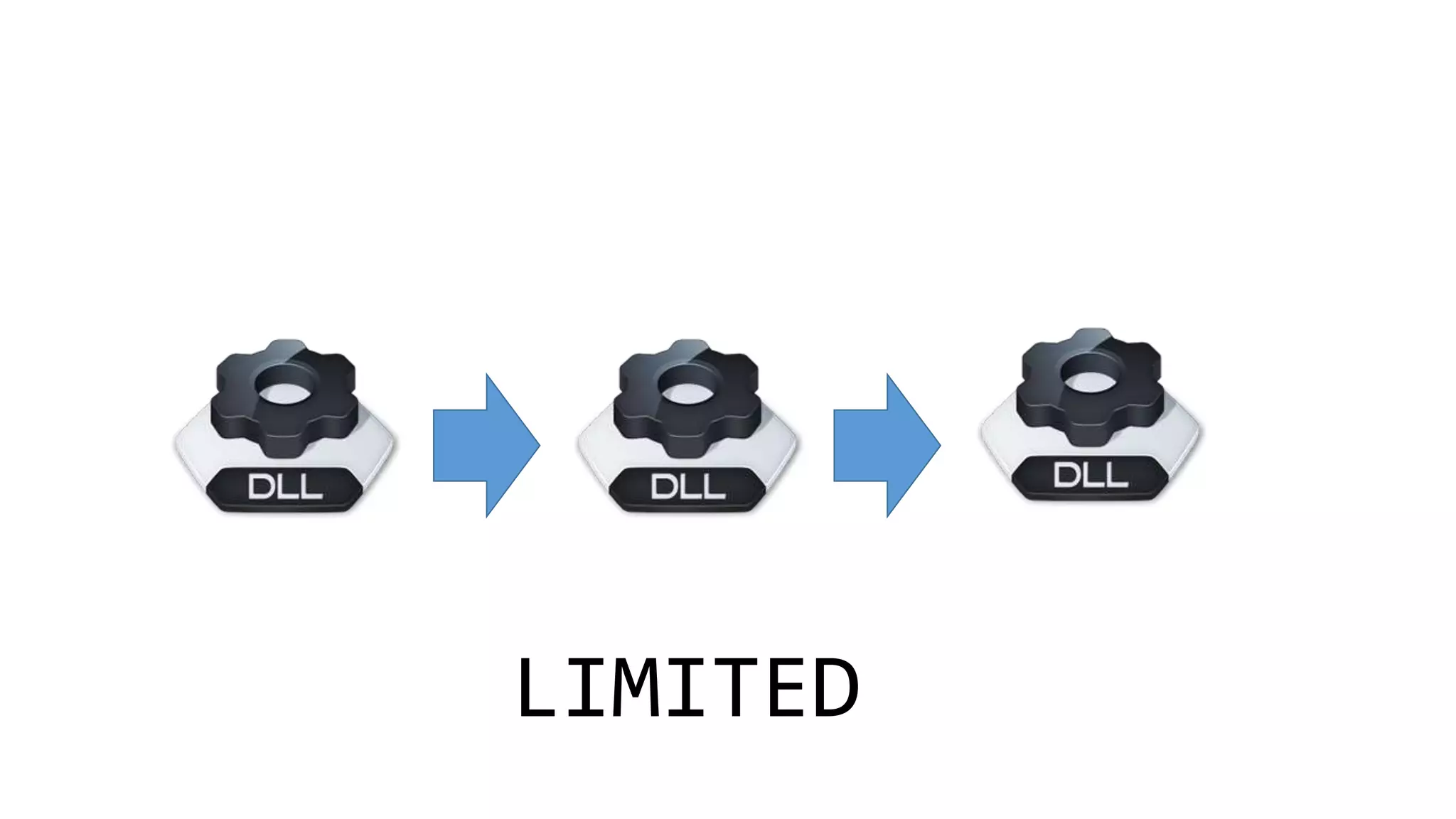 DLL DLL DLL

LIMITED